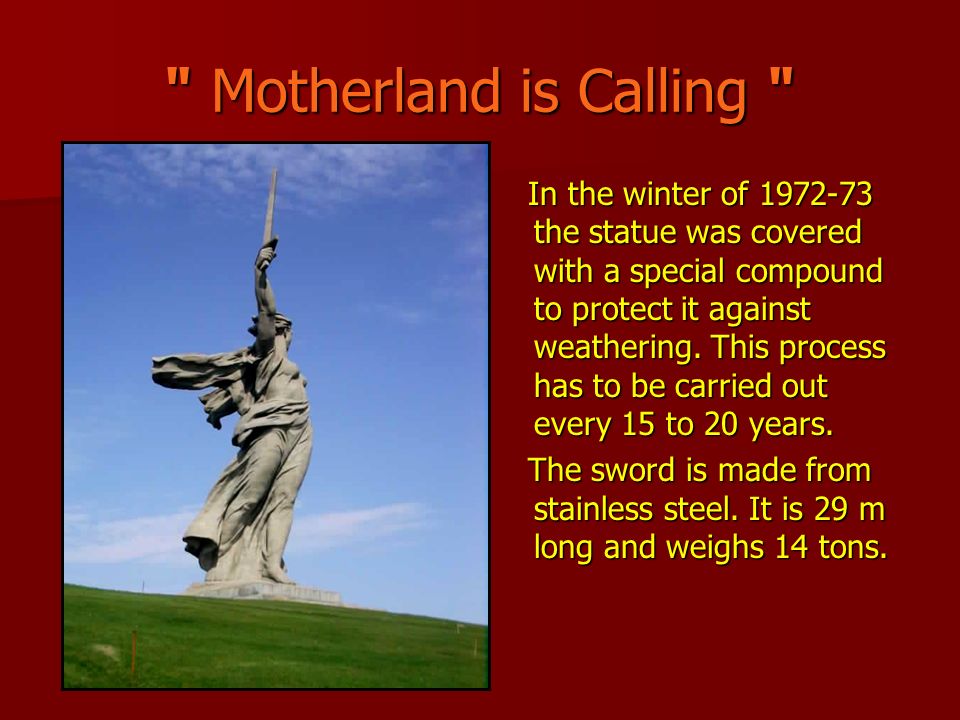 " Motherland is Calling "

In the winter of 1972-73 the statue was covered with a special compound to protect it against weathering. This process has to be carried out every 15 to 20 years.

The sword is made from stainless steel. It is 29 m long and weighs 14 tons.